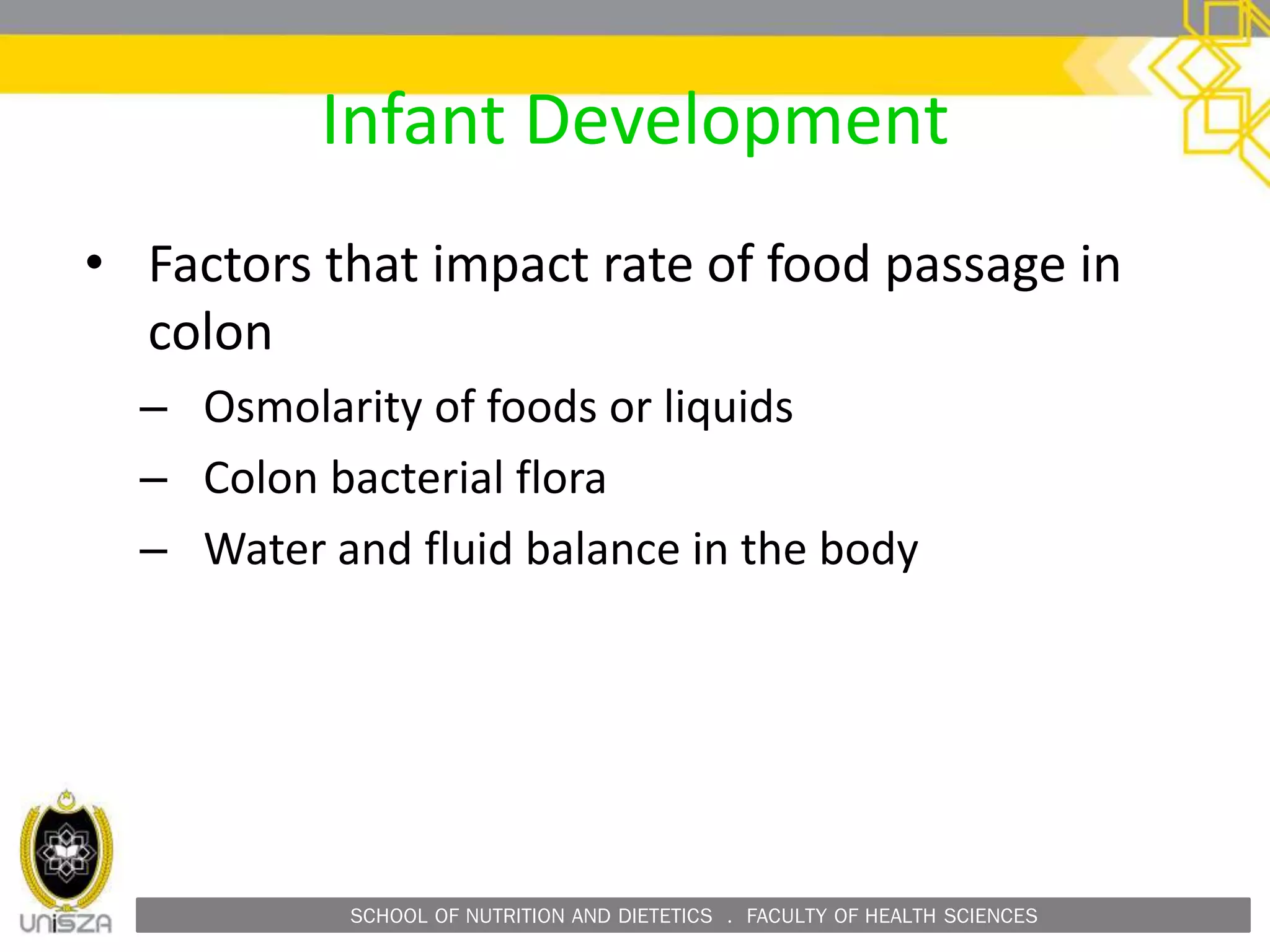 Infant Development

• Factors that impact rate of food passage in colon
– Osmolarity of foods or liquids
– Colon bacterial flora
– Water and fluid balance in the body

UniSZA

SCHOOL OF NUTRITION AND DIETETICS . FACULTY OF HEALTH SCIENCES